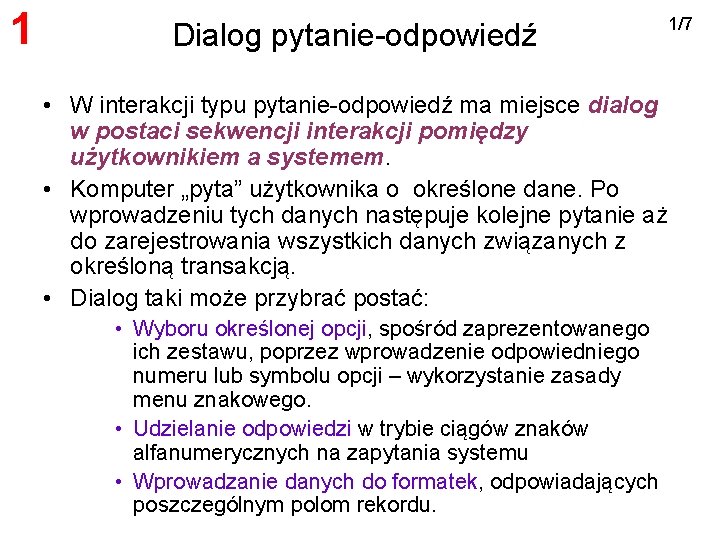 1

Dialog pytanie-odpowiedź

1/7

• W interakcji typu pytanie-odpowiedź ma miejsce dialog w postaci sekwencji interakcji pomiędzy użytkownikiem a systemem.

• Komputer „pyta” użytkownika o określone dane. Po wprowadzeniu tych danych następuje kolejne pytanie aż do zarejestrowania wszystkich danych związanych z określoną transakcją.

• Dialog taki może przybrać postać:

• Wyboru określonej opcji, spośród zaprezentowanego ich zestawu, poprzez wprowadzenie odpowiedniego numeru lub symbolu opcji – wykorzystanie zasady menu znakowego.

• Udzielanie odpowiedzi w trybie ciągów znaków alfanumerycznych na zapytania systemu

• Wprowadzanie danych do formatek, odpowiadających poszczególnym polom rekordu.